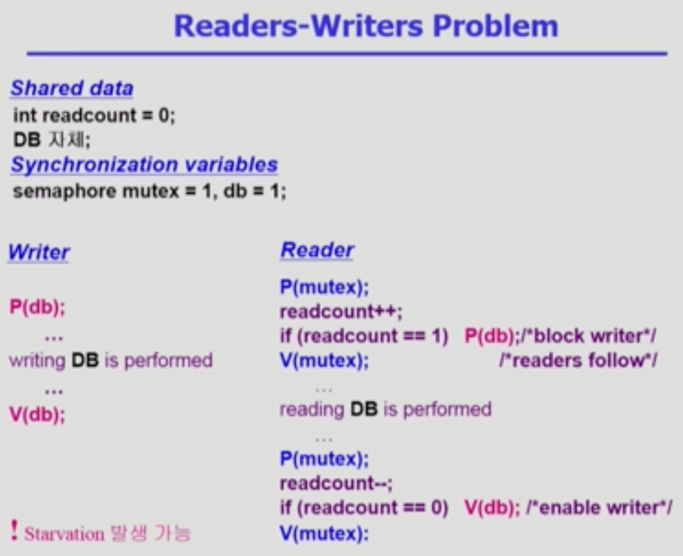 Readers-Writers Problem

Shared data
int readcount = 0;
DB 자체;
Synchronization variables
semaphore mutex = 1, db = 1;

Writer

P(db);
...
writing DB is performed
...
V(db);

! Starvation 발생 가능

Reader

P(mutex);
readcount++;
if (readcount == 1) P(db);/*block writer*/
V(mutex); /*readers follow*/
...
reading DB is performed
...
P(mutex);
readcount--;
if (readcount == 0) V(db); /*enable writer*/
V(mutex):